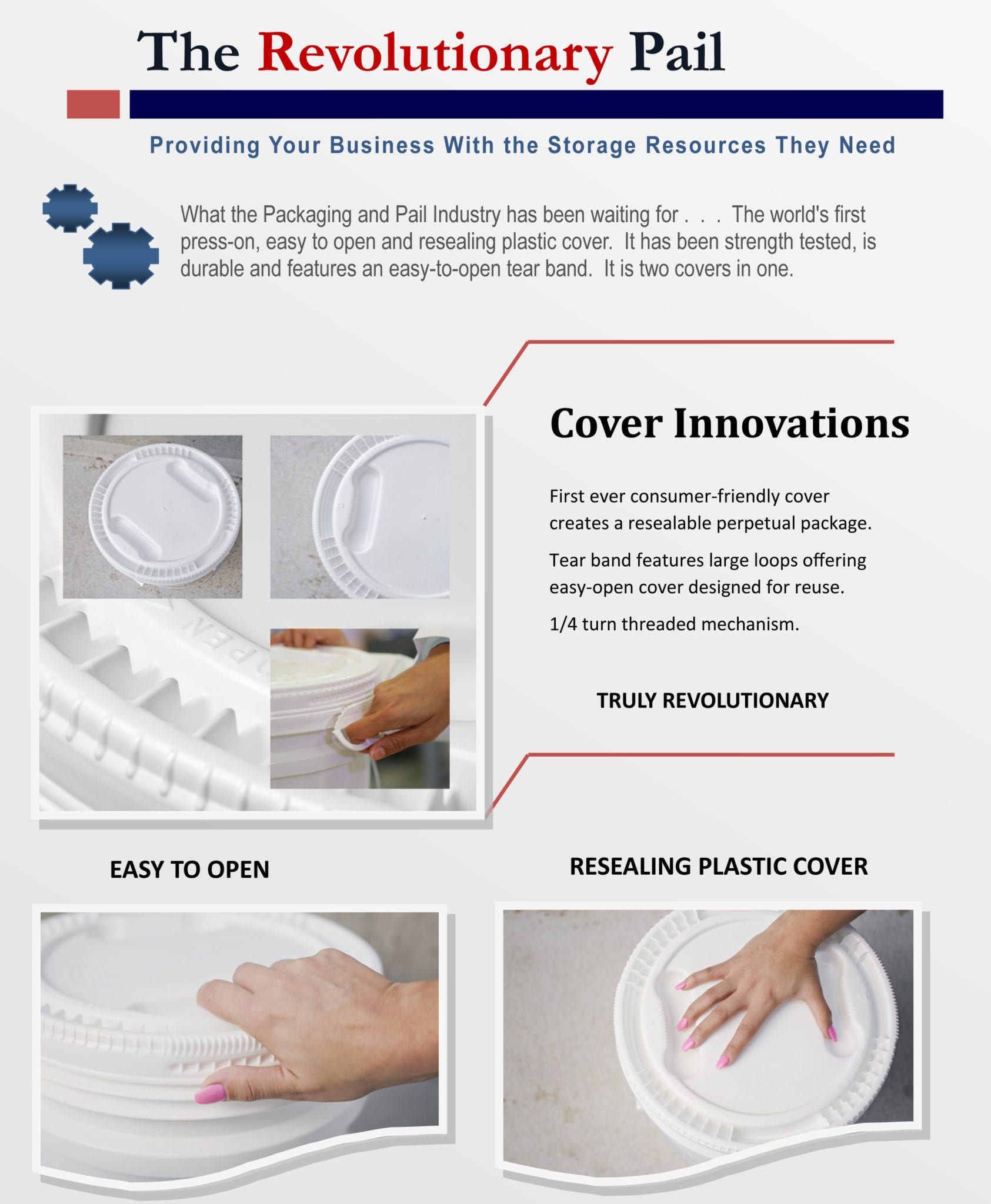 The Revolutionary Pail

Providing Your Business With the Storage Resources They Need

What the Packaging and Pail Industry has been waiting for . . . The world's first press-on, easy to open and resealing plastic cover. It has been strength tested, is durable and features an easy-to-open tear band. It is two covers in one.

OPEN

Cover Innovations

First ever consumer-friendly cover creates a resealable perpetual package.

Tear band features large loops offering easy-open cover designed for reuse.

1/4 turn threaded mechanism.

TRULY REVOLUTIONARY

EASY TO OPEN

RESEALING PLASTIC COVER